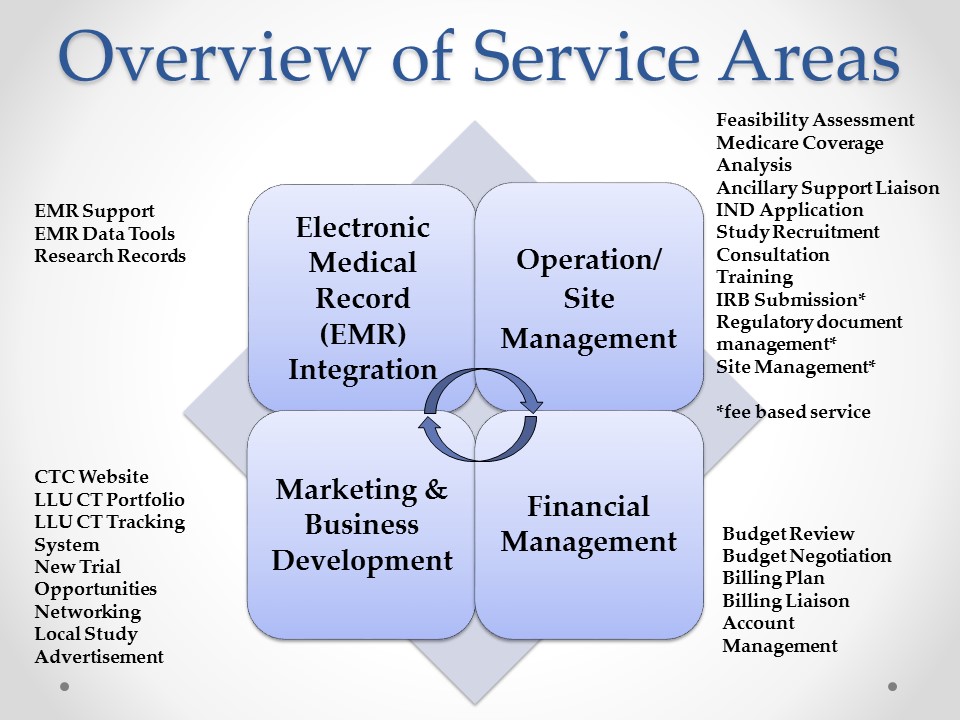 Overview of Service Areas

EMR Support
EMR Data Tools
Research Records

Electronic Medical Record (EMR) Integration

Operation/ Site Management

Feasibility Assessment
Medicare Coverage Analysis
Ancillary Support Liaison
IND Application
Study Recruitment
Consultation
Training
IRB Submission*
Regulatory document management*
Site Management*

*fee based service

CTC Website
LLU CT Portfolio
LLU CT Tracking System
New Trial Opportunities
Networking
Local Study Advertisement

Marketing & Business Development

Financial Management

Budget Review
Budget Negotiation
Billing Plan
Billing Liaison
Account Management